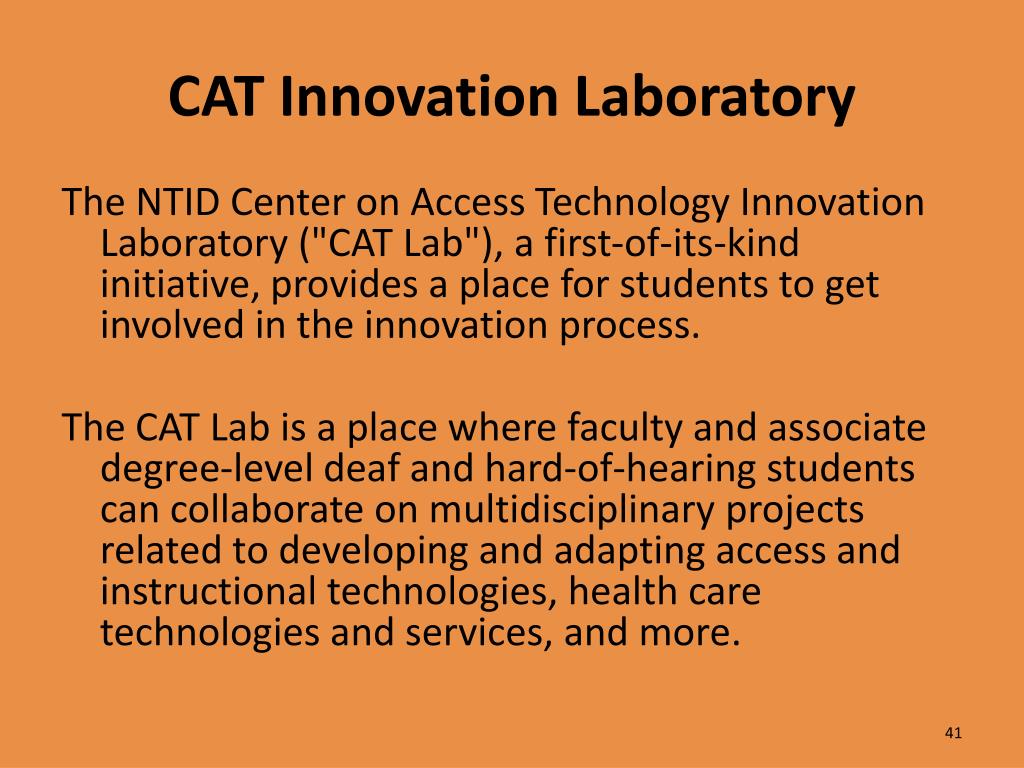 CAT Innovation Laboratory

The NTID Center on Access Technology Innovation Laboratory ("CAT Lab"), a first-of-its-kind initiative, provides a place for students to get involved in the innovation process.

The CAT Lab is a place where faculty and associate degree-level deaf and hard-of-hearing students can collaborate on multidisciplinary projects related to developing and adapting access and instructional technologies, health care technologies and services, and more.

41